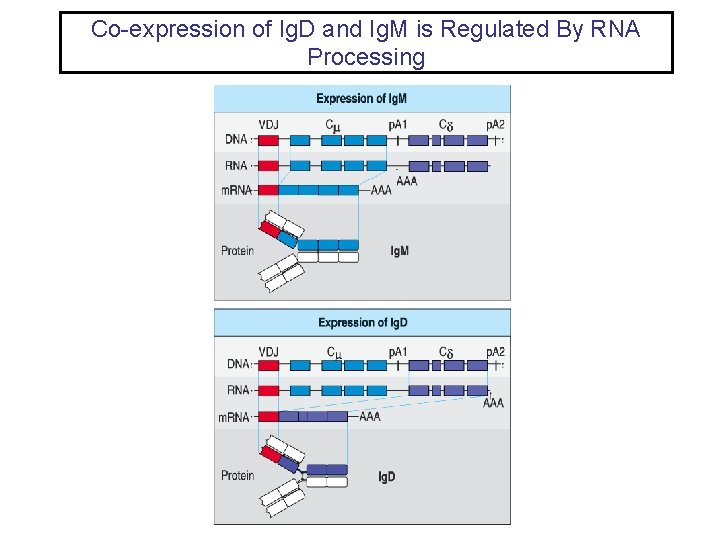 Co-expression of IgD and IgM is Regulated By RNA Processing

Expression of IgM

VDJ
$C_\mu$
pA1
$C_\delta$
pA2
DNA
RNA
AAA
mRNA
AAA
Protein
IgM

Expression of IgD

VDJ
$C_\mu$
pA1
$C_\delta$
pA2
DNA
RNA
AAA
mRNA
AAA
Protein
IgD